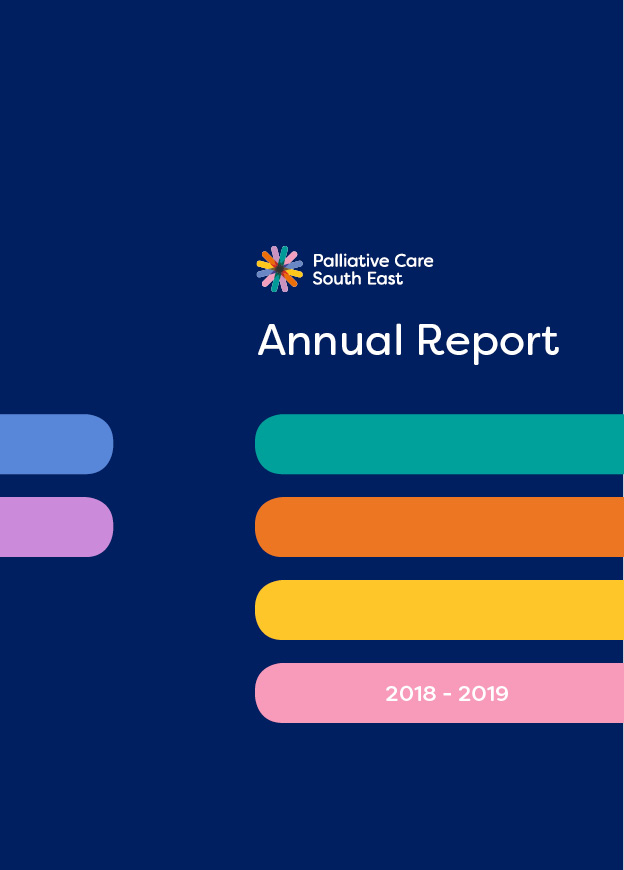 Palliative Care
South East

Annual Report

2018 - 2019